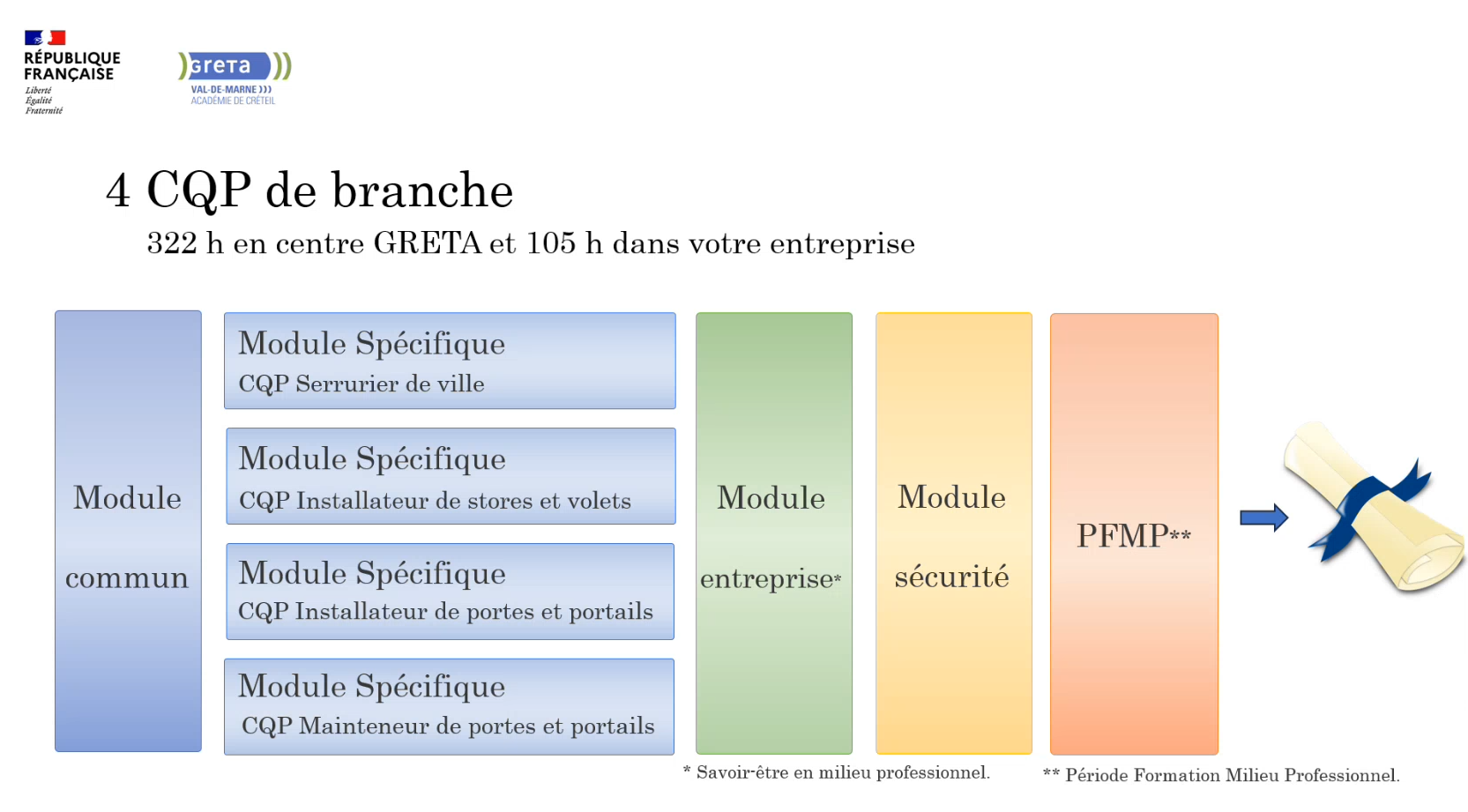 RÉPUBLIQUE FRANÇAISE
Liberté
Égalité
Fraternité

greta
VAL-DE-MARNE
ACADÉMIE DE CRÉTEIL

4 CQP de branche

322 h en centre GRETA et 105 h dans votre entreprise

Module commun

Module Spécifique
CQP Serrurier de ville

Module Spécifique
CQP Installateur de stores et volets

Module Spécifique
CQP Installateur de portes et portails

Module Spécifique
CQP Mainteneur de portes et portails

Module entreprise*

Module sécurité

PFMP**

* Savoir-être en milieu professionnel.

** Période Formation Milieu Professionnel.